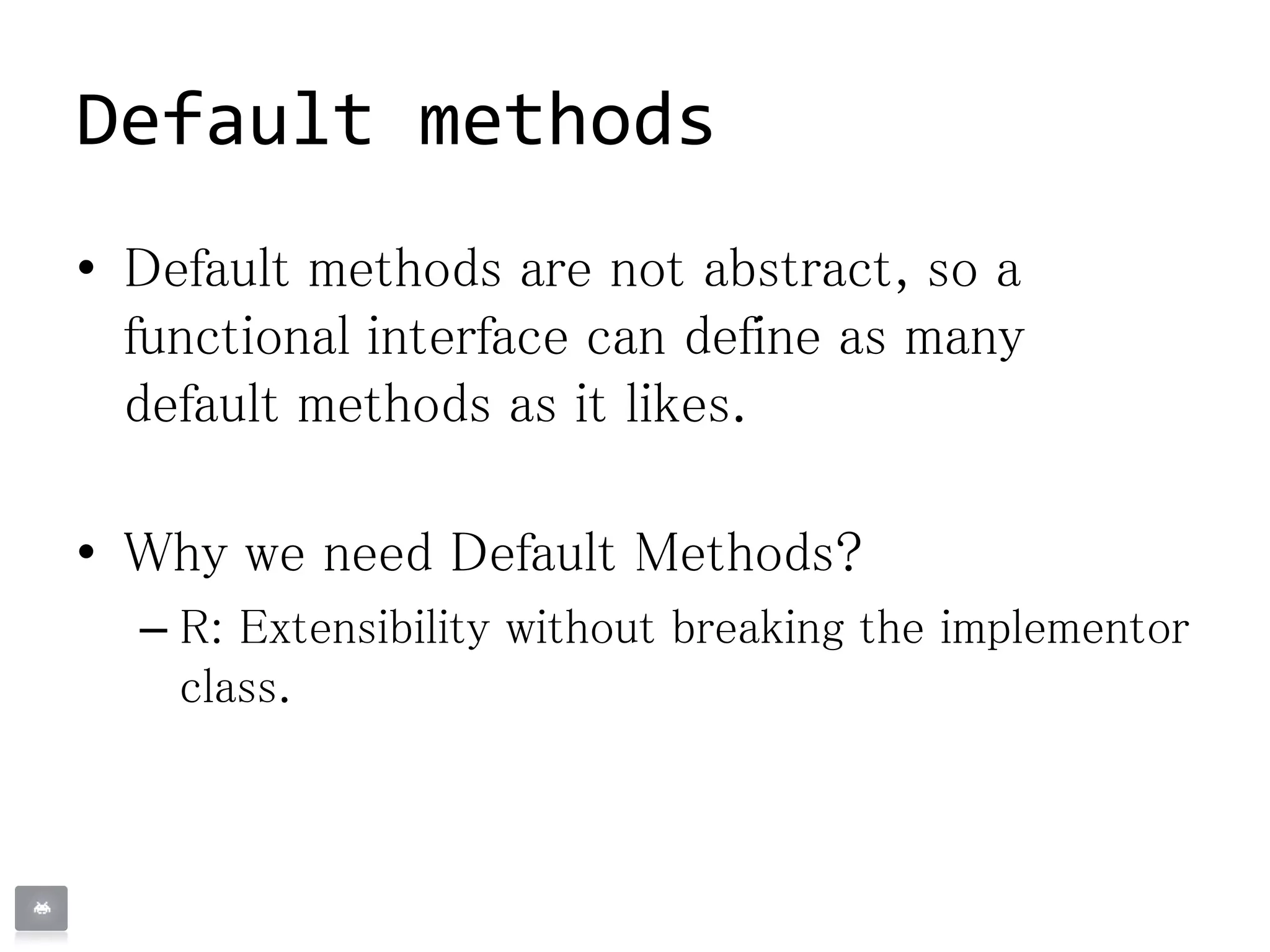 Default methods

• Default methods are not abstract, so a functional interface can define as many default methods as it likes.

• Why we need Default Methods?
– R: Extensibility without breaking the implementor class.